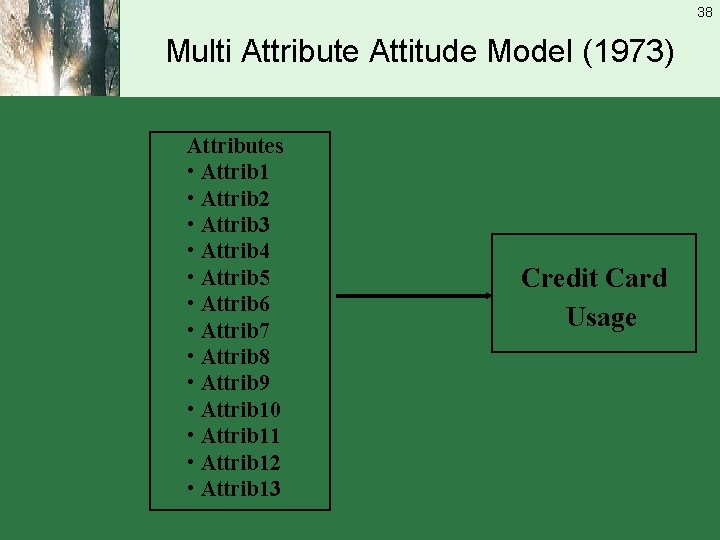 38

Multi Attribute Attitude Model (1973)

Attributes
• Attrib1
• Attrib2
• Attrib3
• Attrib4
• Attrib5
• Attrib6
• Attrib7
• Attrib8
• Attrib9
• Attrib10
• Attrib11
• Attrib12
• Attrib13

Credit Card Usage